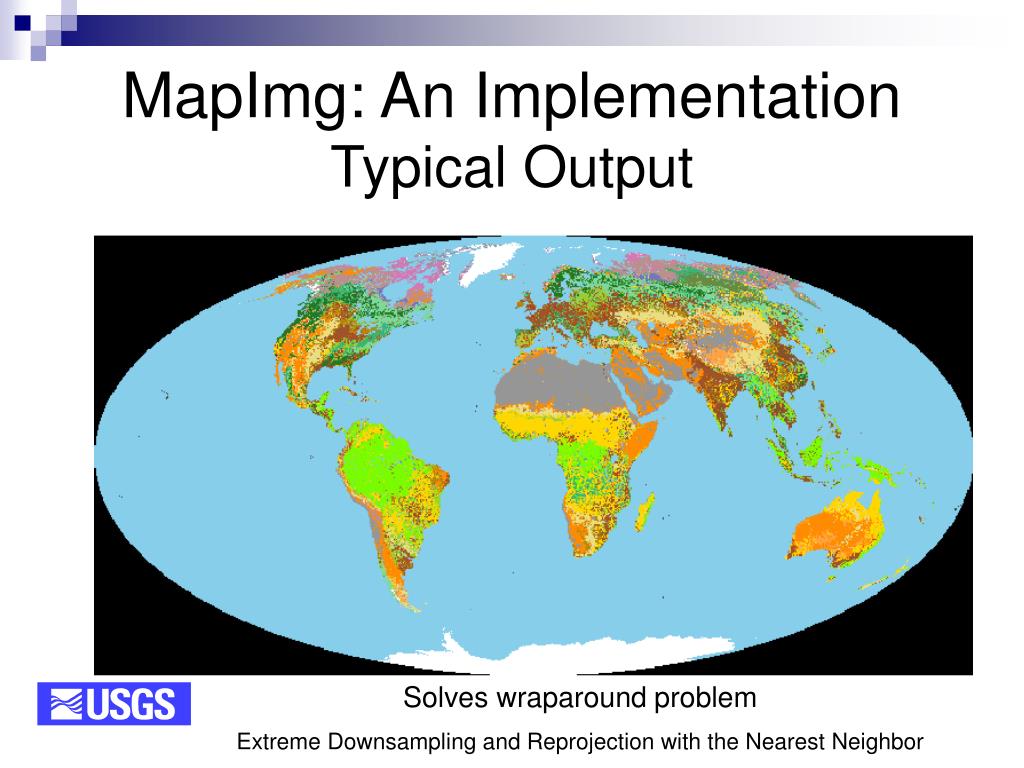 MapImg: An Implementation
Typical Output

USGS

Solves wraparound problem

Extreme Downsampling and Reprojection with the Nearest Neighbor